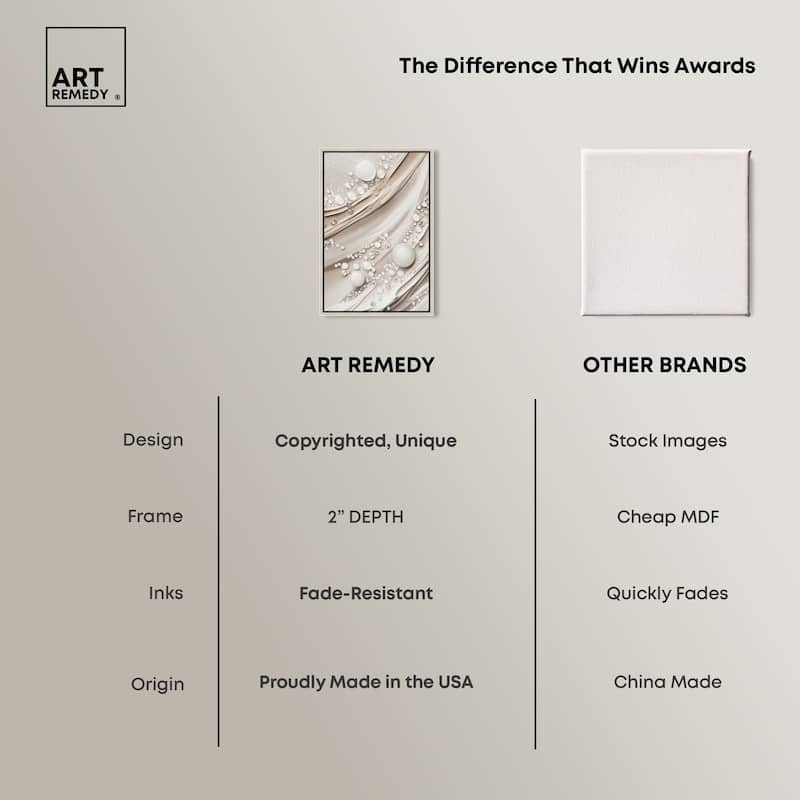 ART REMEDY ®

The Difference That Wins Awards

| | ART REMEDY | OTHER BRANDS |
|---|---|---|
| Design | Copyrighted, Unique | Stock Images |
| Frame | 2" DEPTH | Cheap MDF |
| Inks | Fade-Resistant | Quickly Fades |
| Origin | Proudly Made in the USA | China Made |